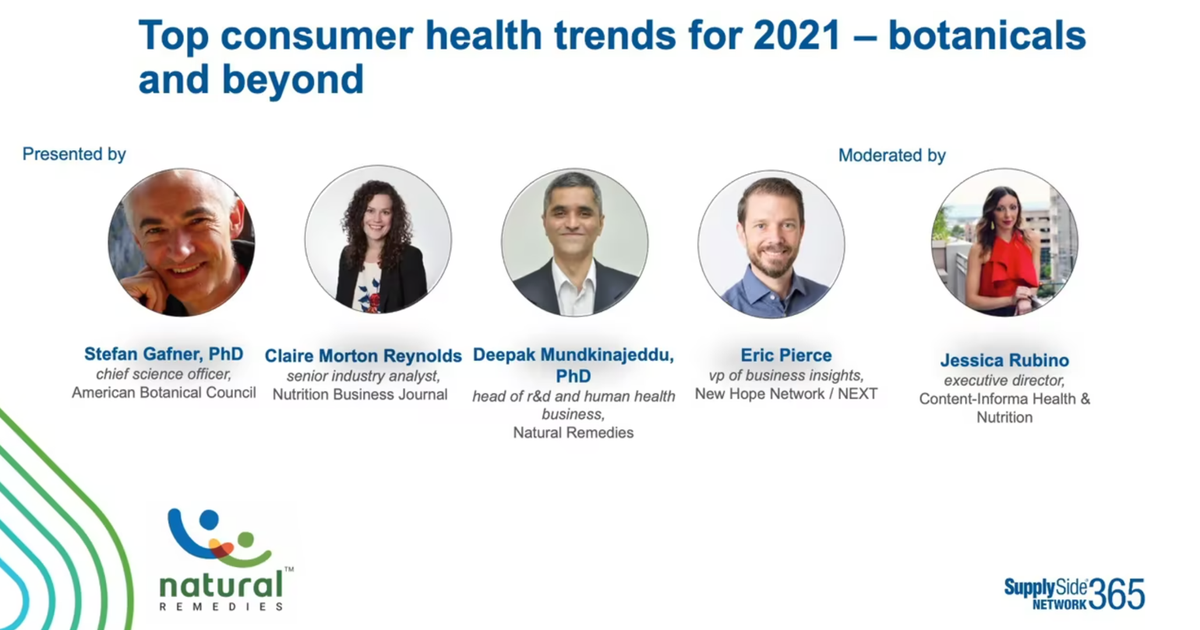 Top consumer health trends for 2021 – botanicals and beyond

Presented by

Moderated by

Stefan Gafner, PhD
chief science officer,
American Botanical Council

Claire Morton Reynolds
senior industry analyst,
Nutrition Business Journal

Deepak Mundkinajeddu, PhD
head of r&d and human health business,
Natural Remedies

Eric Pierce
vp of business insights,
New Hope Network / NEXT

Jessica Rubino
executive director,
Content-Informa Health & Nutrition

natural™
REMEDIES

SupplySide NETWORK 365